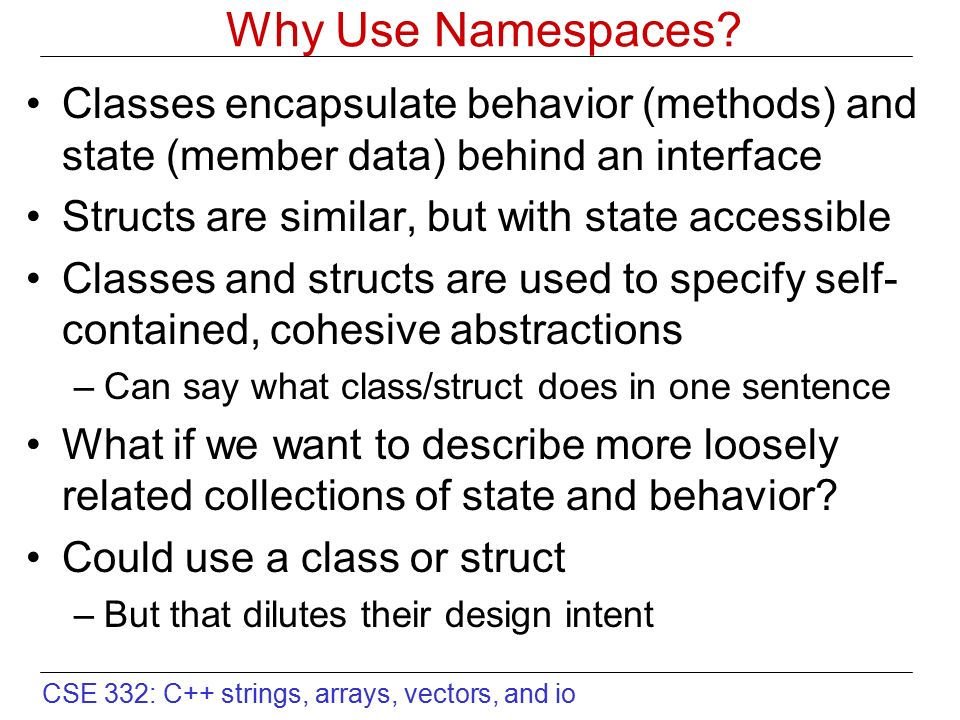 Why Use Namespaces?

• Classes encapsulate behavior (methods) and state (member data) behind an interface

• Structs are similar, but with state accessible

• Classes and structs are used to specify self-contained, cohesive abstractions

– Can say what class/struct does in one sentence

• What if we want to describe more loosely related collections of state and behavior?

• Could use a class or struct

– But that dilutes their design intent

CSE 332: C++ strings, arrays, vectors, and io